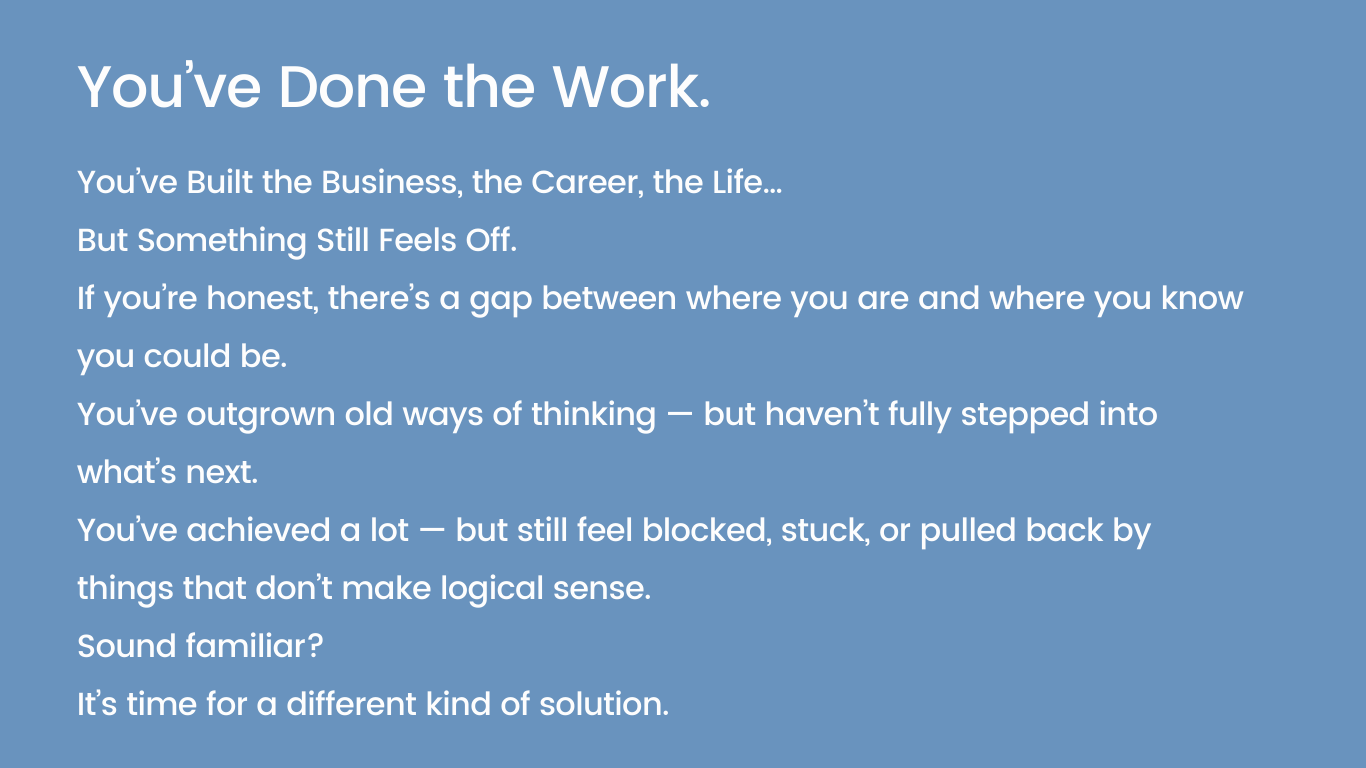 You’ve Done the Work.

You’ve Built the Business, the Career, the Life…

But Something Still Feels Off.

If you’re honest, there’s a gap between where you are and where you know you could be.

You’ve outgrown old ways of thinking — but haven’t fully stepped into what’s next.

You’ve achieved a lot — but still feel blocked, stuck, or pulled back by things that don’t make logical sense.

Sound familiar?

It’s time for a different kind of solution.